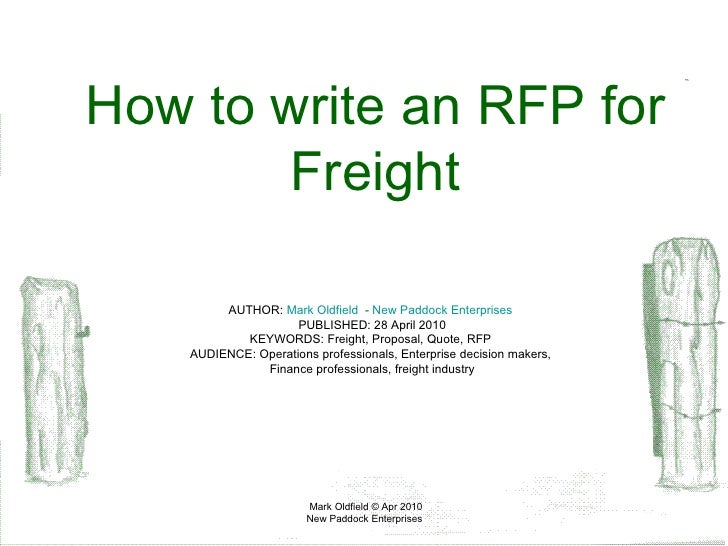 How to write an RFP for Freight

AUTHOR: Mark Oldfield - New Paddock Enterprises
PUBLISHED: 28 April 2010
KEYWORDS: Freight, Proposal, Quote, RFP
AUDIENCE: Operations professionals, Enterprise decision makers, Finance professionals, freight industry

Mark Oldfield © Apr 2010
New Paddock Enterprises